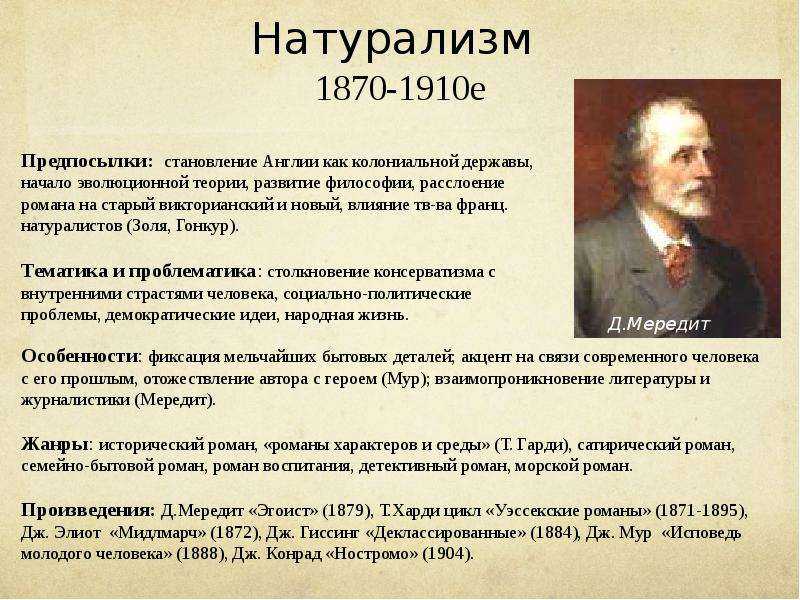 Натурализм
1870-1910е

Предпосылки: становление Англии как колониальной державы, начало эволюционной теории, развитие философии, расслоение романа на старый викторианский и новый, влияние тв-ва франц. натуралистов (Золя, Гонкур).

Тематика и проблематика: столкновение консерватизма с внутренними страстями человека, социально-политические проблемы, демократические идеи, народная жизнь.

Д.Мередит

Особенности: фиксация мельчайших бытовых деталей; акцент на связи современного человека с его прошлым, отожествление автора с героем (Мур); взаимопроникновение литературы и журналистики (Мередит).

Жанры: исторический роман, «романы характеров и среды» (Т. Гарди), сатирический роман, семейно-бытовой роман, роман воспитания, детективный роман, морской роман.

Произведения: Д.Мередит «Эгоист» (1879), Т.Харди цикл «Уэссекские романы» (1871-1895), Дж. Элиот «Мидлмарч» (1872), Дж. Гиссинг «Деклассированные» (1884), Дж. Мур «Исповедь молодого человека» (1888), Дж. Конрад «Ностромо» (1904).